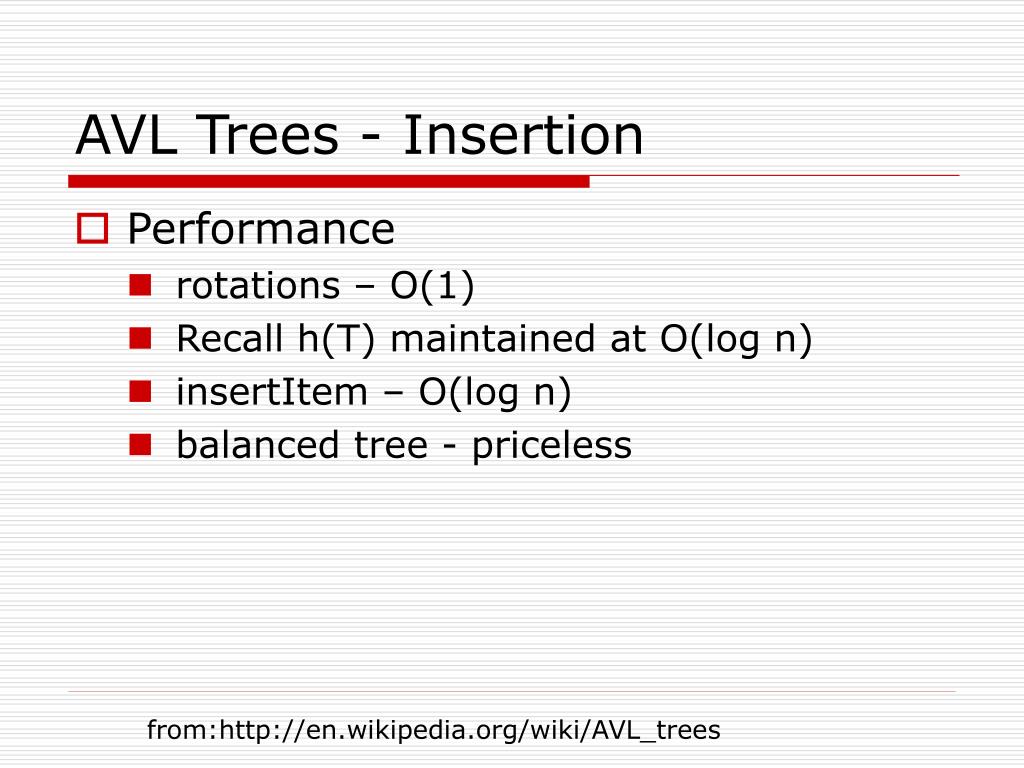 AVL Trees - Insertion

Performance

rotations – O(1)

Recall h(T) maintained at O(log n)

insertItem – O(log n)

balanced tree - priceless

from:http://en.wikipedia.org/wiki/AVL_trees